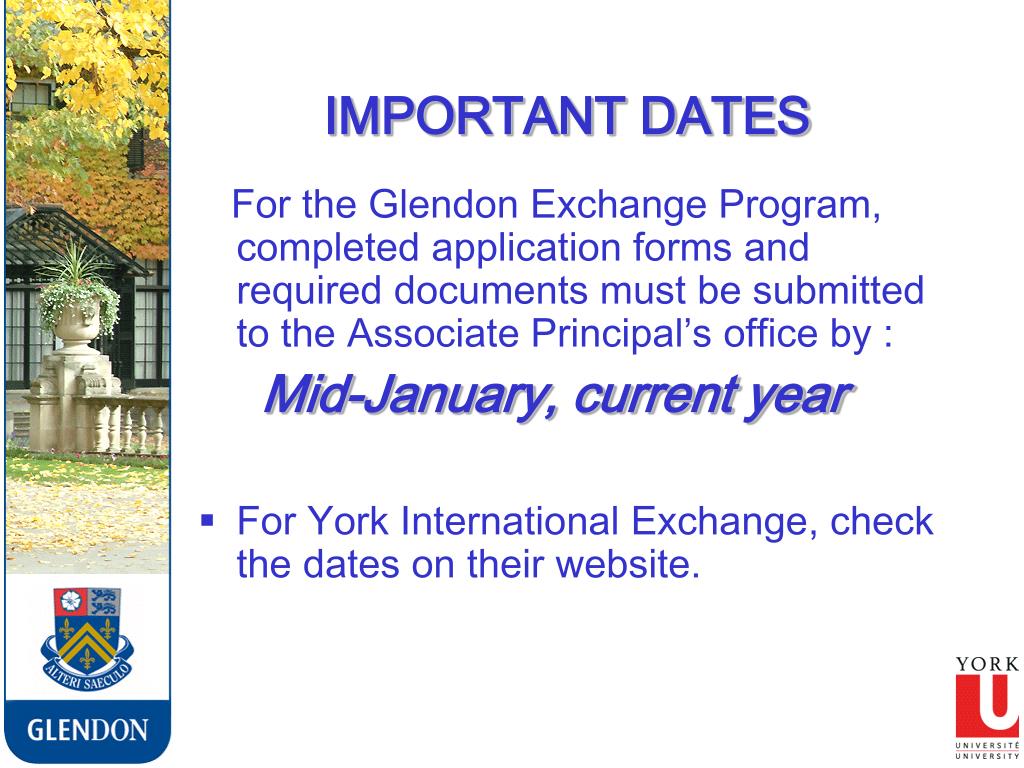 IMPORTANT DATES

For the Glendon Exchange Program, completed application forms and required documents must be submitted to the Associate Principal's office by :

Mid-January, current year

▪ For York International Exchange, check the dates on their website.

ALTERI SAECULO

GLENDON

YORK
U
UNIVERSITÉ
UNIVERSITY